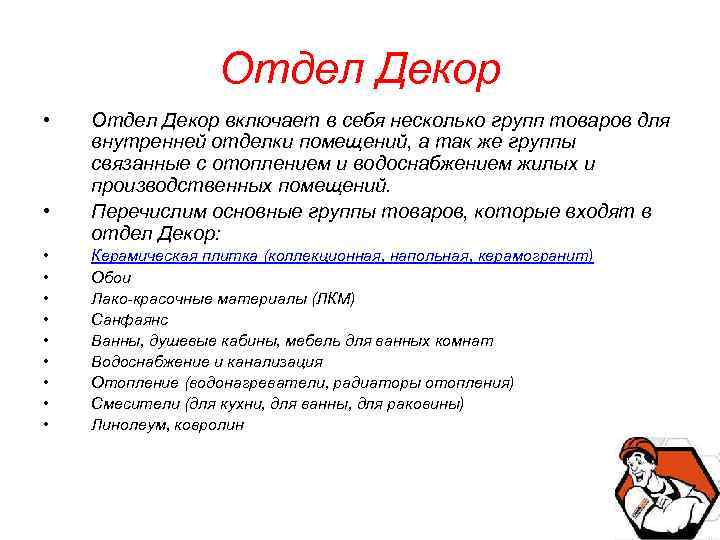 Отдел Декор

• Отдел Декор включает в себя несколько групп товаров для внутренней отделки помещений, а так же группы связанные с отоплением и водоснабжением жилых и производственных помещений.
• Перечислим основные группы товаров, которые входят в отдел Декор:
• Керамическая плитка (коллекционная, напольная, керамогранит)
• Обои
• Лако-красочные материалы (ЛКМ)
• Санфаянс
• Ванны, душевые кабины, мебель для ванных комнат
• Водоснабжение и канализация
• Отопление (водонагреватели, радиаторы отопления)
• Смесители (для кухни, для ванны, для раковины)
• Линолеум, ковролин